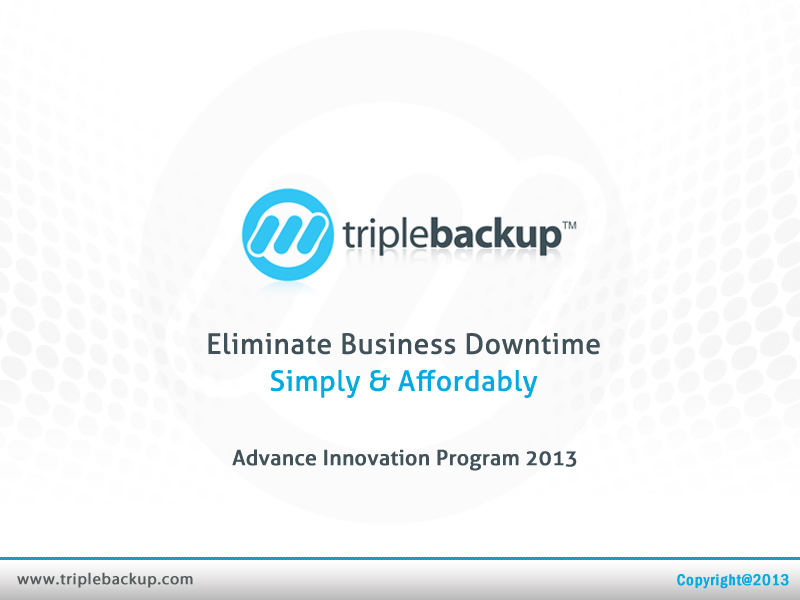 triplebackup™

Eliminate Business Downtime
Simply & Affordably

Advance Innovation Program 2013

www.triplebackup.com

Copyright@2013